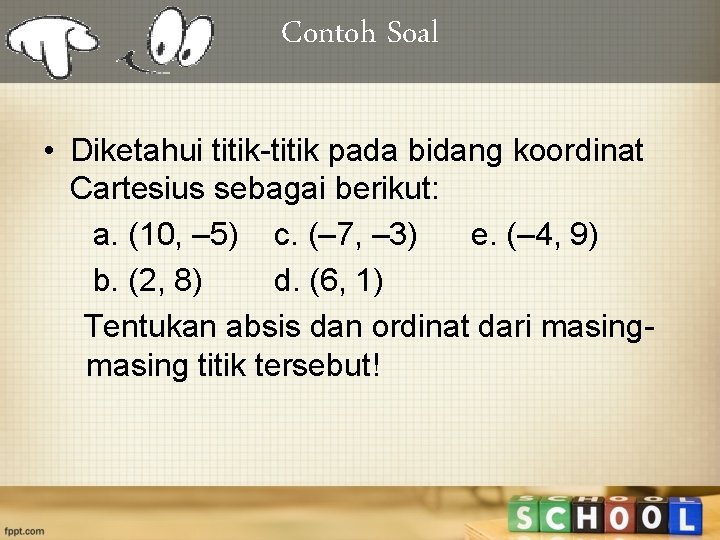 Contoh Soal

• Diketahui titik-titik pada bidang koordinat Cartesius sebagai berikut:

a. (10, –5) c. (–7, –3) e. (–4, 9)
b. (2, 8) d. (6, 1)

Tentukan absis dan ordinat dari masing-masing titik tersebut!

fppt.com

SCHOOL